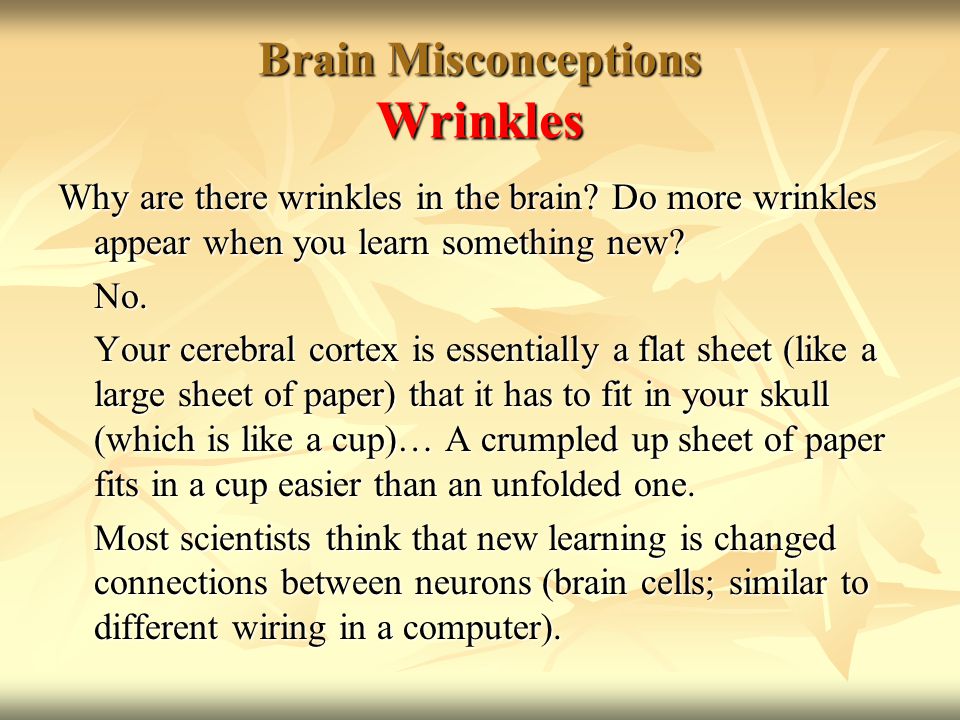 Brain Misconceptions
Wrinkles

Why are there wrinkles in the brain? Do more wrinkles appear when you learn something new?

No.

Your cerebral cortex is essentially a flat sheet (like a large sheet of paper) that it has to fit in your skull (which is like a cup)… A crumpled up sheet of paper fits in a cup easier than an unfolded one.

Most scientists think that new learning is changed connections between neurons (brain cells; similar to different wiring in a computer).